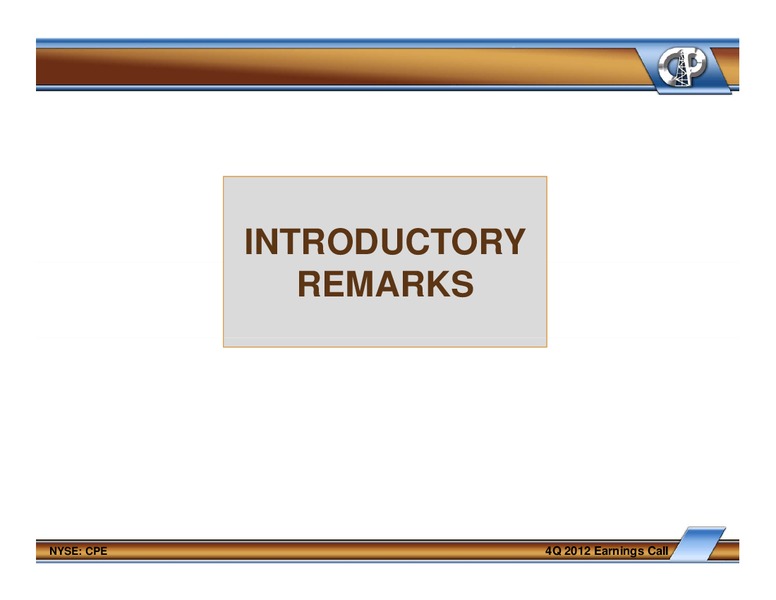 INTRODUCTORY REMARKS

NYSE: CPE

4Q 2012 Earnings Call